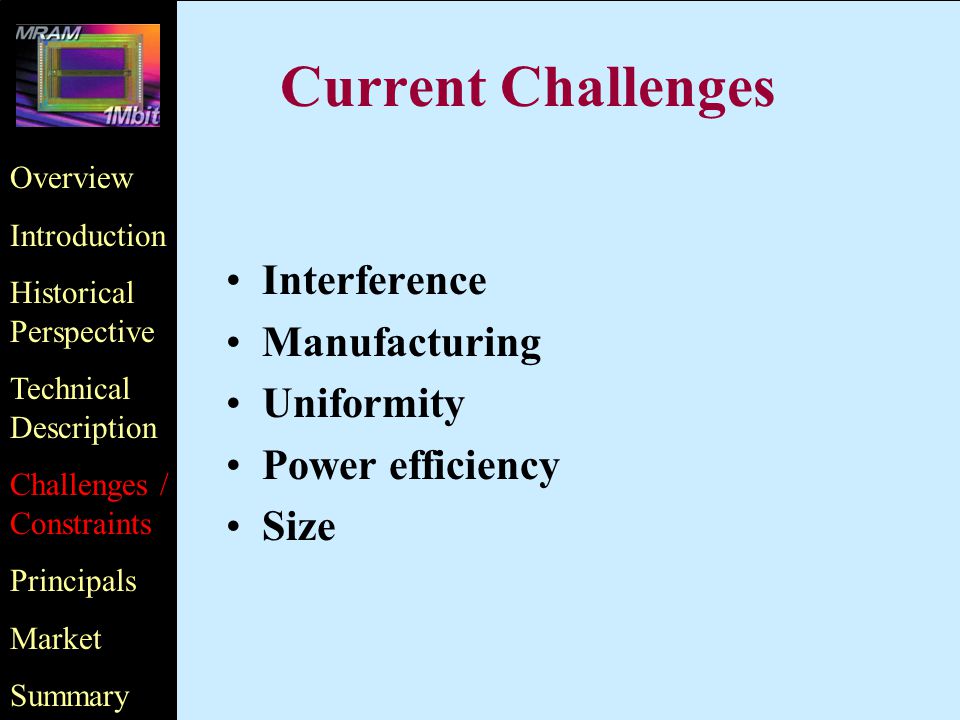 MRAM
1Mbit

Overview

Introduction

Historical Perspective

Technical Description

Challenges / Constraints

Principals

Market

Summary

Current Challenges

• Interference
• Manufacturing
• Uniformity
• Power efficiency
• Size